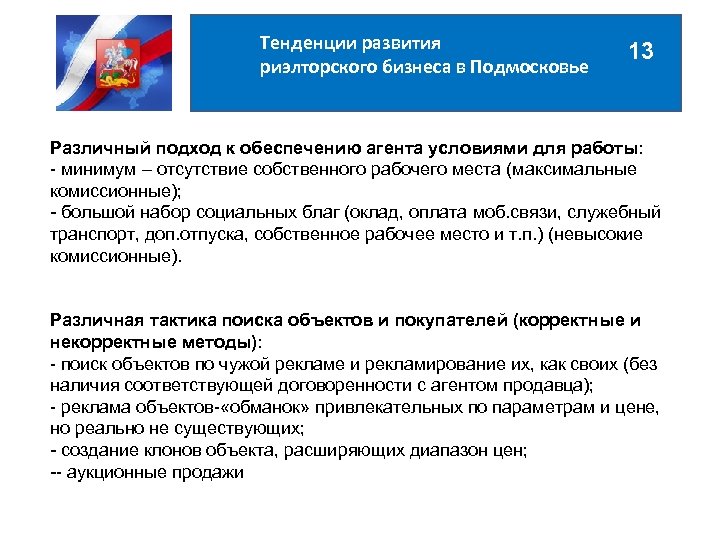 Тенденции развития риэлторского бизнеса в Подмосковье

13

Различный подход к обеспечению агента условиями для работы:
- минимум – отсутствие собственного рабочего места (максимальные комиссионные);
- большой набор социальных благ (оклад, оплата моб.связи, служебный транспорт, доп.отпуска, собственное рабочее место и т.п.) (невысокие комиссионные).

Различная тактика поиска объектов и покупателей (корректные и некорректные методы):
- поиск объектов по чужой рекламе и рекламирование их, как своих (без наличия соответствующей договоренности с агентом продавца);
- реклама объектов-«обманок» привлекательных по параметрам и цене, но реально не существующих;
- создание клонов объекта, расширяющих диапазон цен;
-- аукционные продажи